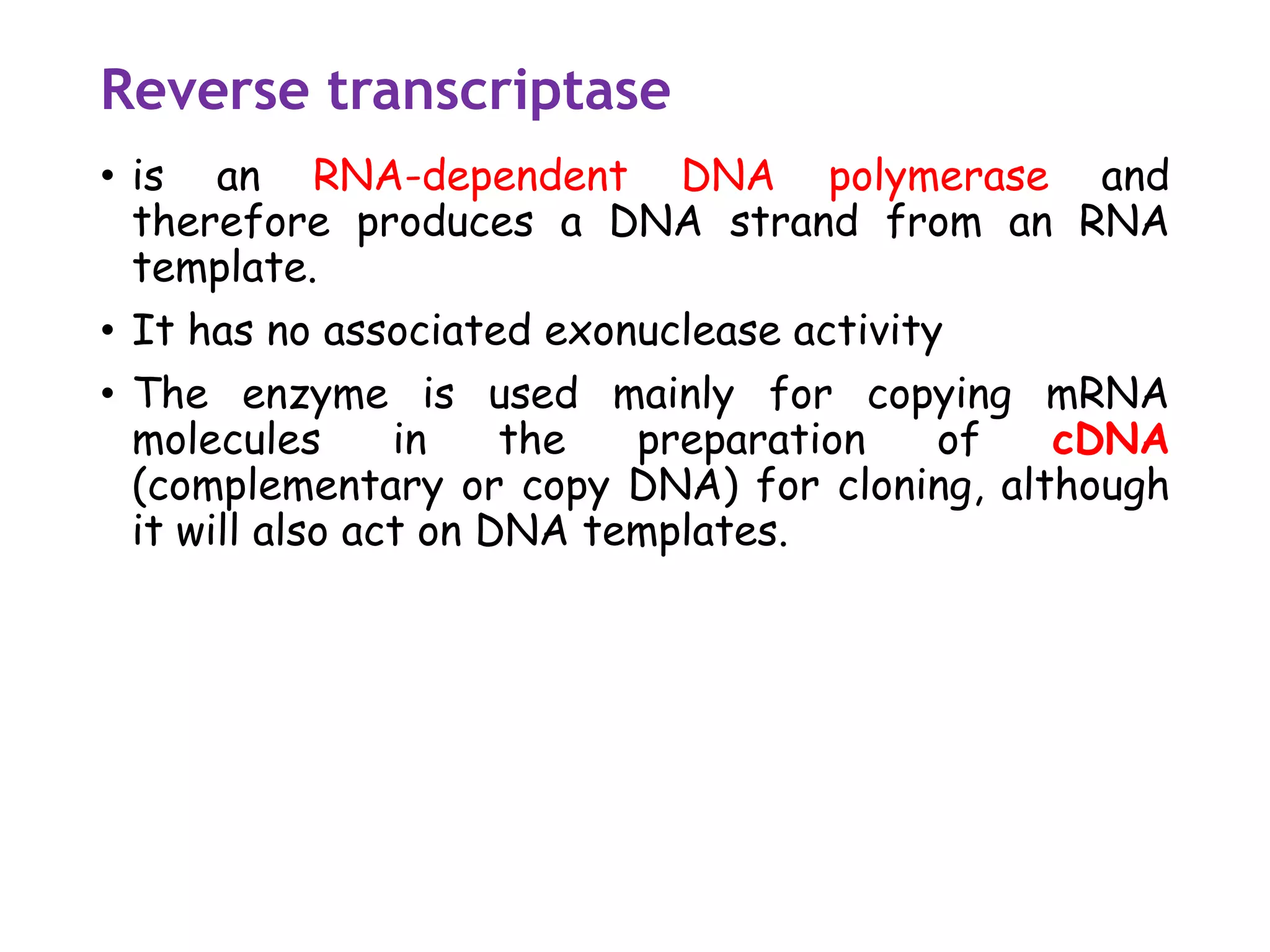 Reverse transcriptase

• is an RNA-dependent DNA polymerase and therefore produces a DNA strand from an RNA template.

• It has no associated exonuclease activity

• The enzyme is used mainly for copying mRNA molecules in the preparation of cDNA (complementary or copy DNA) for cloning, although it will also act on DNA templates.